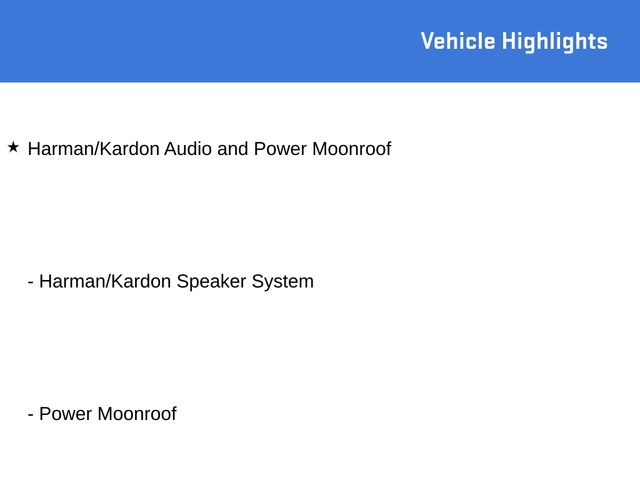 Vehicle Highlights

★ Harman/Kardon Audio and Power Moonroof

- Harman/Kardon Speaker System

- Power Moonroof